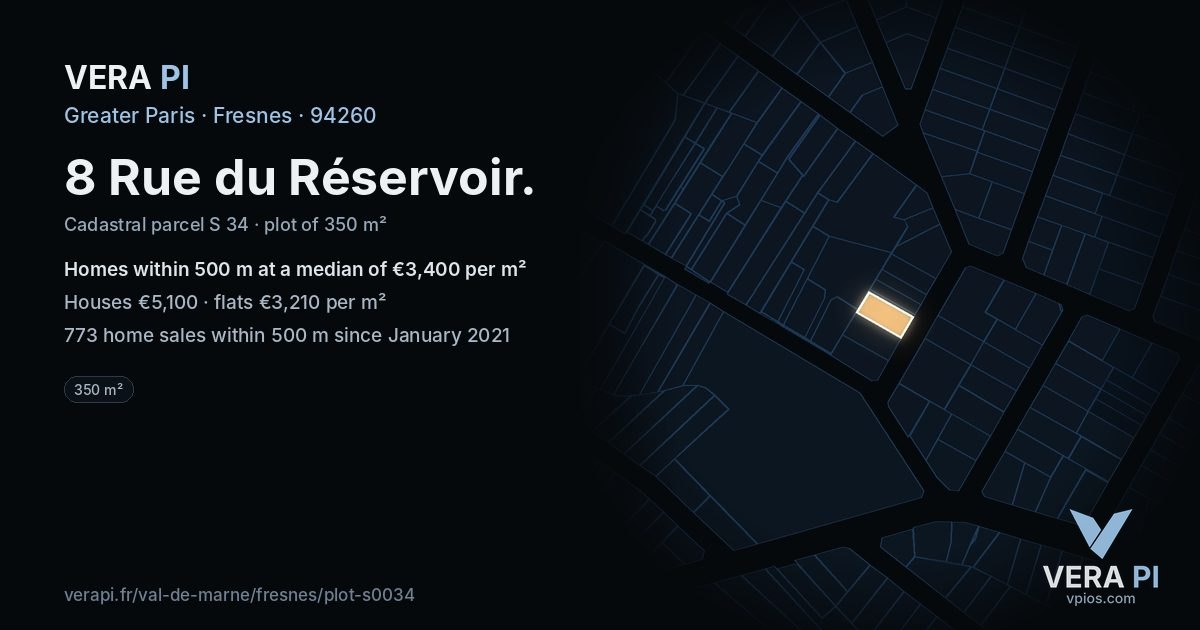 VERA PI

Greater Paris · Fresnes · 94260

8 Rue du Réservoir.

Cadastral parcel S 34 · plot of 350 m²

Homes within 500 m at a median of €3,400 per m²

Houses €5,100 · flats €3,210 per m²

773 home sales within 500 m since January 2021

350 m²

verapi.fr/val-de-marne/fresnes/plot-s0034

VERA PI
vpios.com